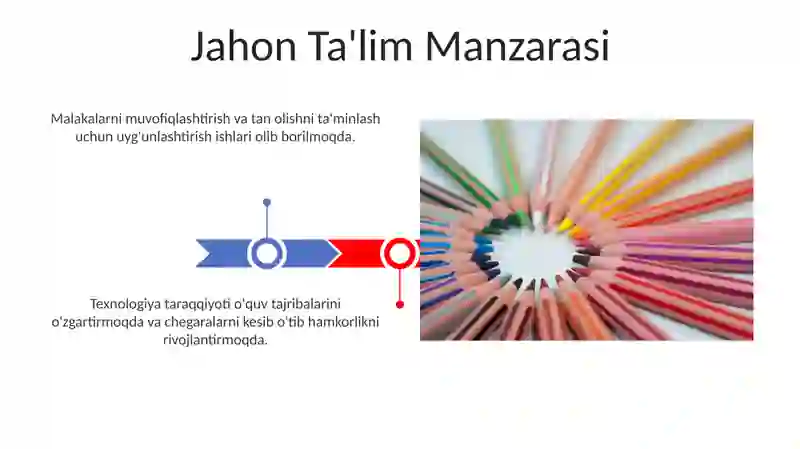 Jahon Ta'lim Manzarasi

Malakalarni muvofiqlashtirish va tan olishni ta'minlash uchun uyg'unlashtirish ishlari olib borilmoqda.

Texnologiya taraqqiyoti o'quv tajribalarini o'zgartirmoqda va chegaralarni kesib o'tib hamkorlikni rivojlantirmoqda.